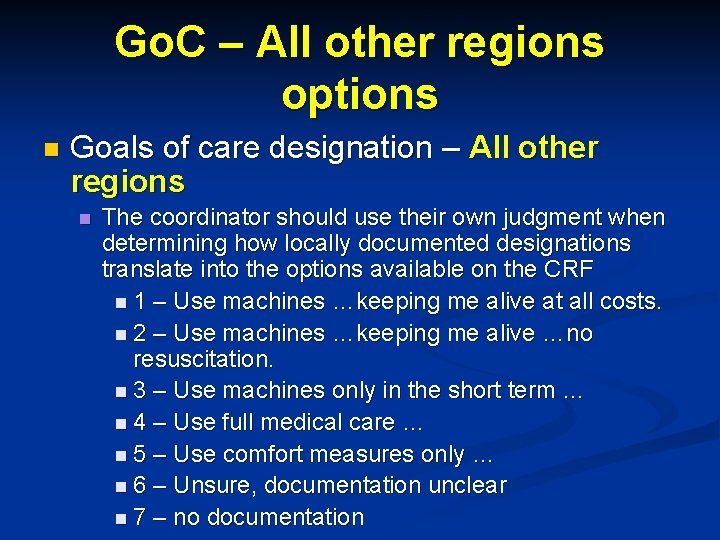 GoC – All other regions options

Goals of care designation – All other regions

The coordinator should use their own judgment when determining how locally documented designations translate into the options available on the CRF

1 – Use machines …keeping me alive at all costs.

2 – Use machines …keeping me alive …no resuscitation.

3 – Use machines only in the short term …

4 – Use full medical care …

5 – Use comfort measures only …

6 – Unsure, documentation unclear

7 – no documentation